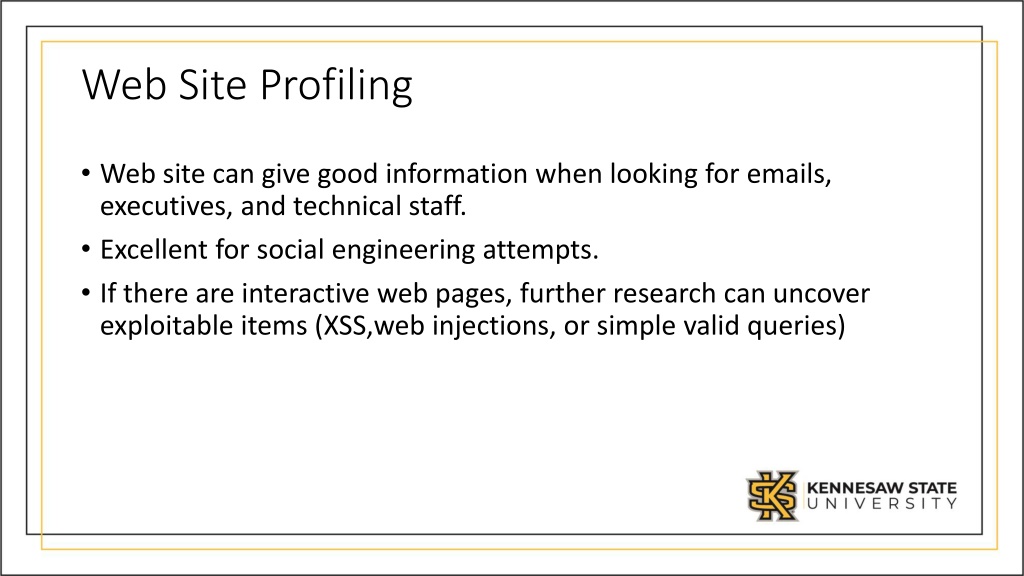 Web Site Profiling

• Web site can give good information when looking for emails, executives, and technical staff.
• Excellent for social engineering attempts.
• If there are interactive web pages, further research can uncover exploitable items (XSS,web injections, or simple valid queries)

KENNESAW STATE UNIVERSITY